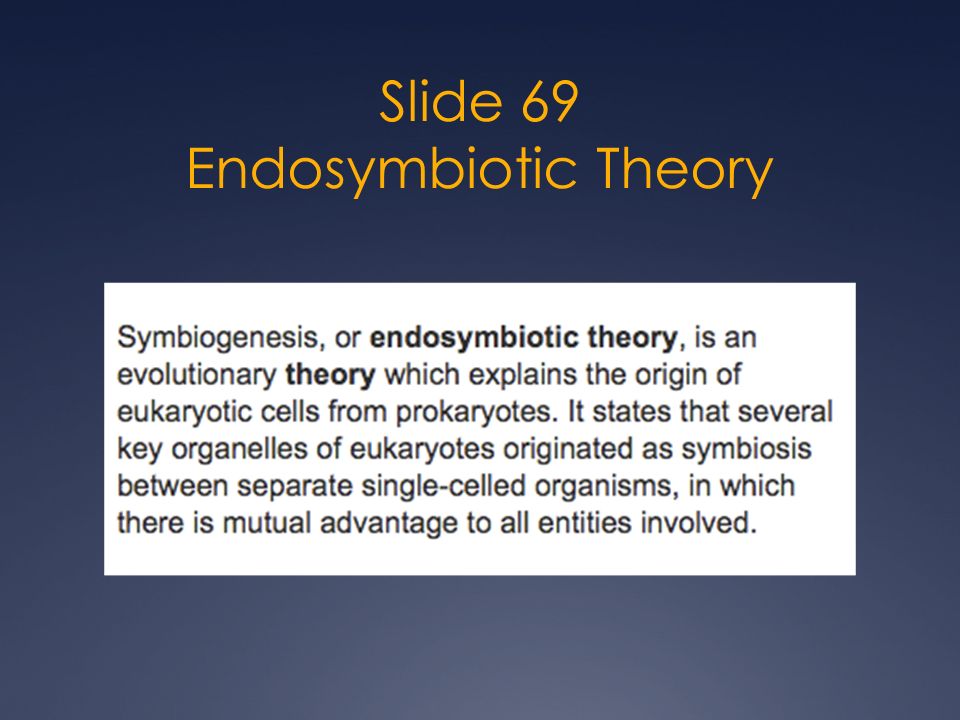 Slide 69
Endosymbiotic Theory

Symbiogenesis, or endosymbiotic theory, is an evolutionary theory which explains the origin of eukaryotic cells from prokaryotes. It states that several key organelles of eukaryotes originated as symbiosis between separate single-celled organisms, in which there is mutual advantage to all entities involved.